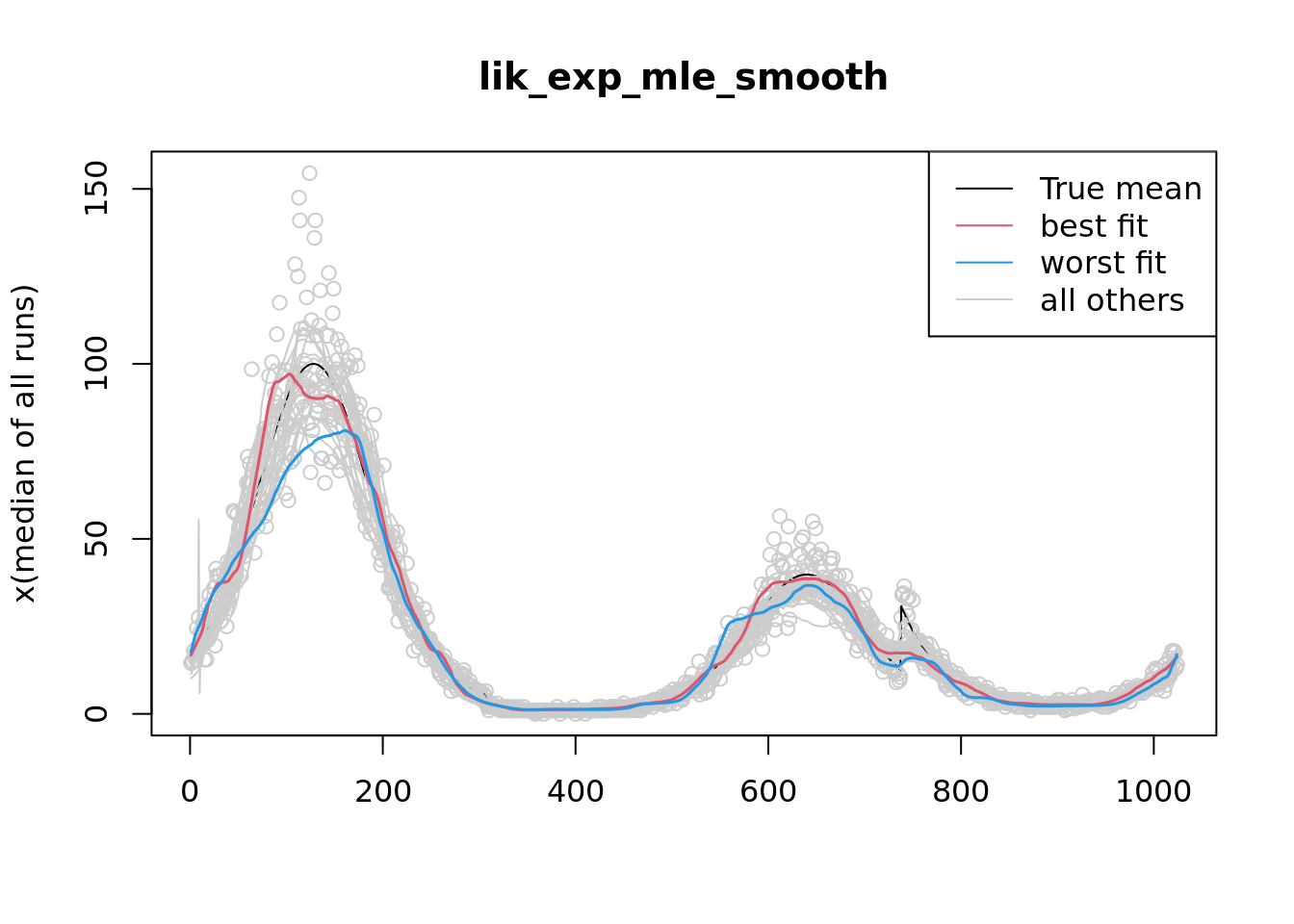 lik_exp_mle_smooth

True mean
best fit
worst fit
all others

x(median of all runs)

0
50
100
150

0
200
400
600
800
1000